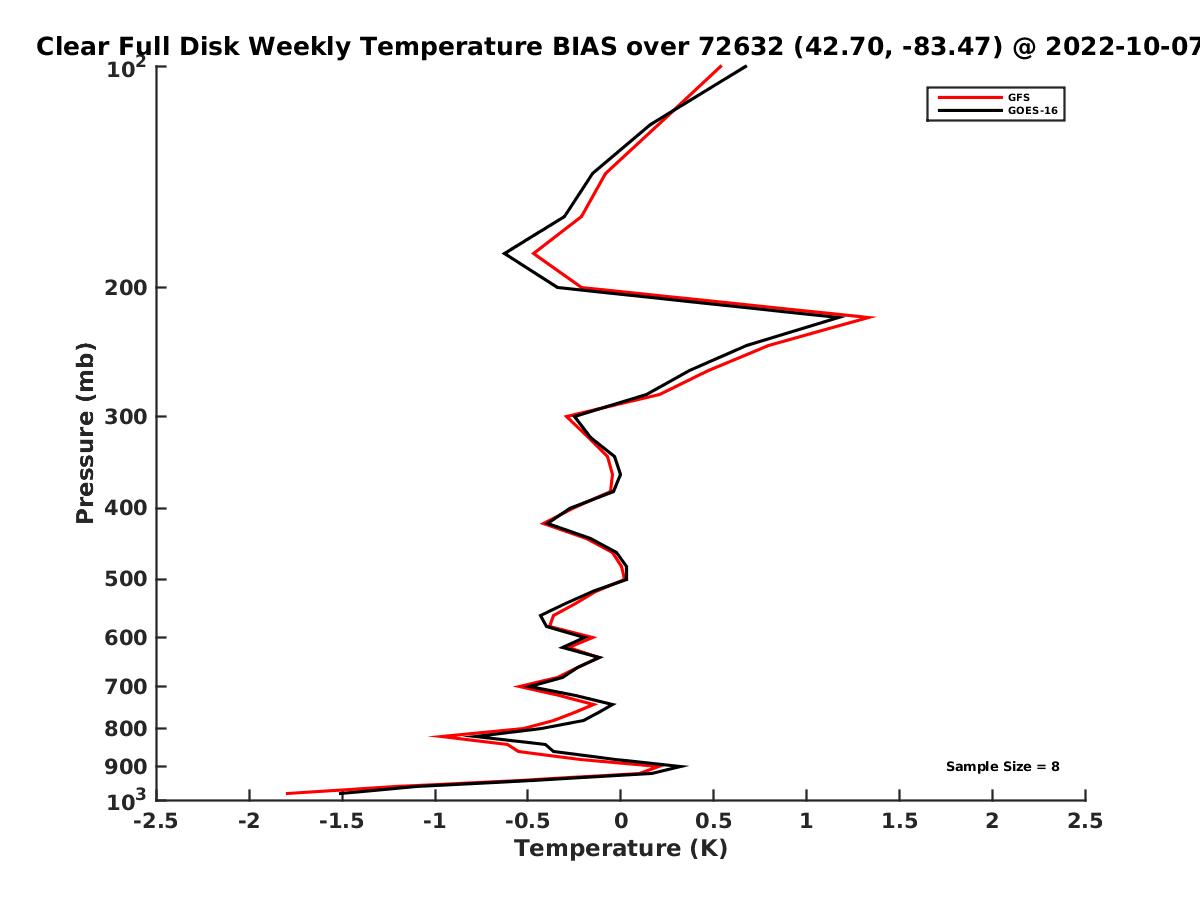 Clear Full Disk Weekly Temperature BIAS over 72632 (42.70, -83.47) @ 2022-10-07

GFS
GOES-16

Pressure (mb)

$10^2$
200
300
400
500
600
700
800
900
$10^3$

Sample Size = 8

-2.5 -2 -1.5 -1 -0.5 0 0.5 1 1.5 2 2.5

Temperature (K)